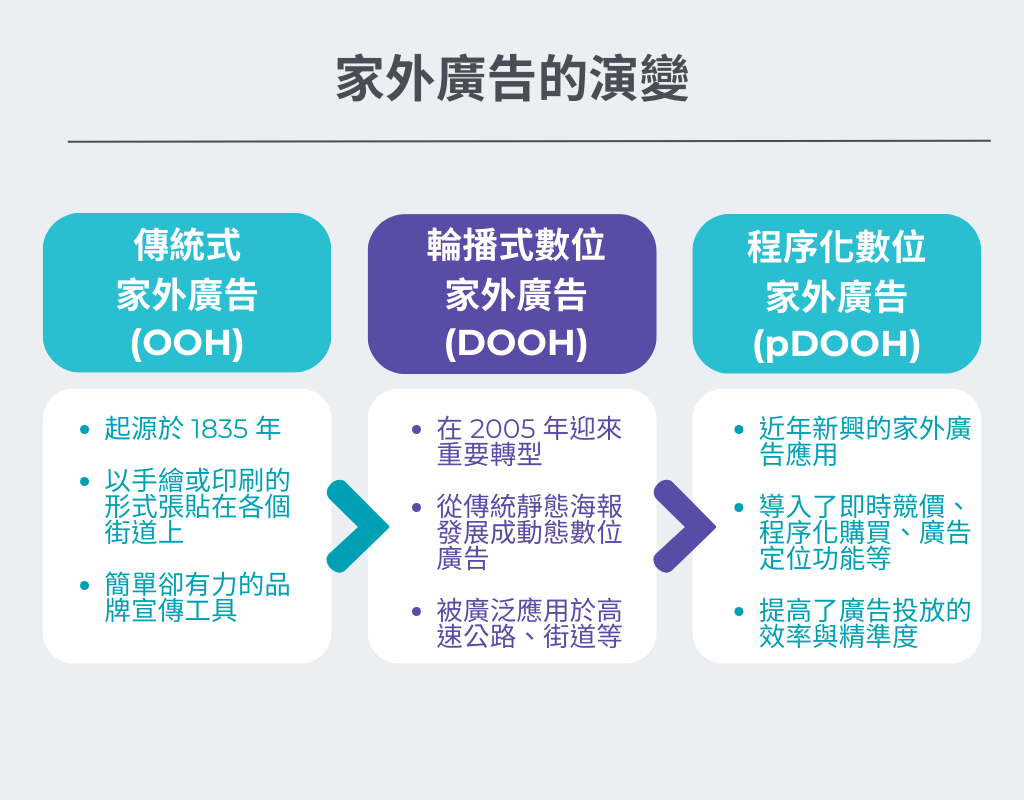 家外廣告的演變

傳統式
家外廣告
(OOH)

- 起源於 1835 年
- 以手繪或印刷的形式張貼在各個街道上
- 簡單卻有力的品牌宣傳工具

輪播式數位
家外廣告
(DOOH)

- 在 2005 年迎來重要轉型
- 從傳統靜態海報發展成動態數位廣告
- 被廣泛應用於高速公路、街道等

程序化數位
家外廣告
(pDOOH)

- 近年新興的家外廣告應用
- 導入了即時競價、程序化購買、廣告定位功能等
- 提高了廣告投放的效率與精準度